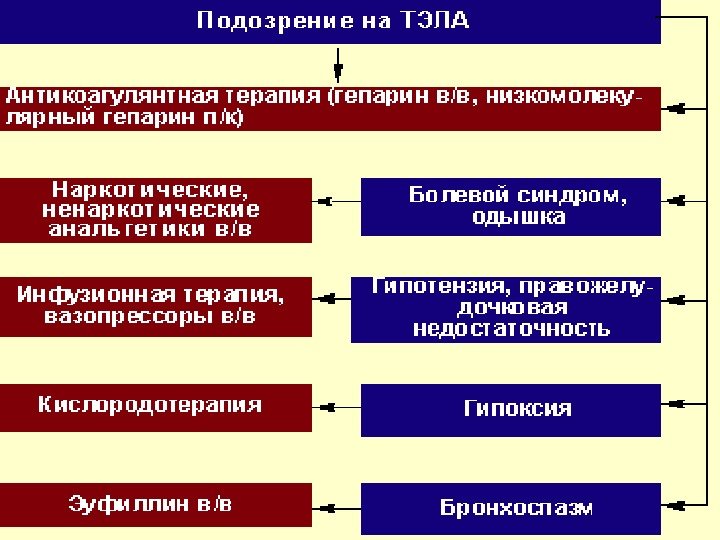 Подозрение на ТЭЛА

Антикоагулянтная терапия (гепарин в/в, низкомолекулярный гепарин п/к)

Наркотические, ненаркотические анальгетики в/в

Болевой синдром, одышка

Инфузионная терапия, вазопрессоры в/в

Гипотензия, правожелудочковая недостаточность

Кислородотерапия

Гипоксия

Эуфиллин в/в

Бронхоспазм